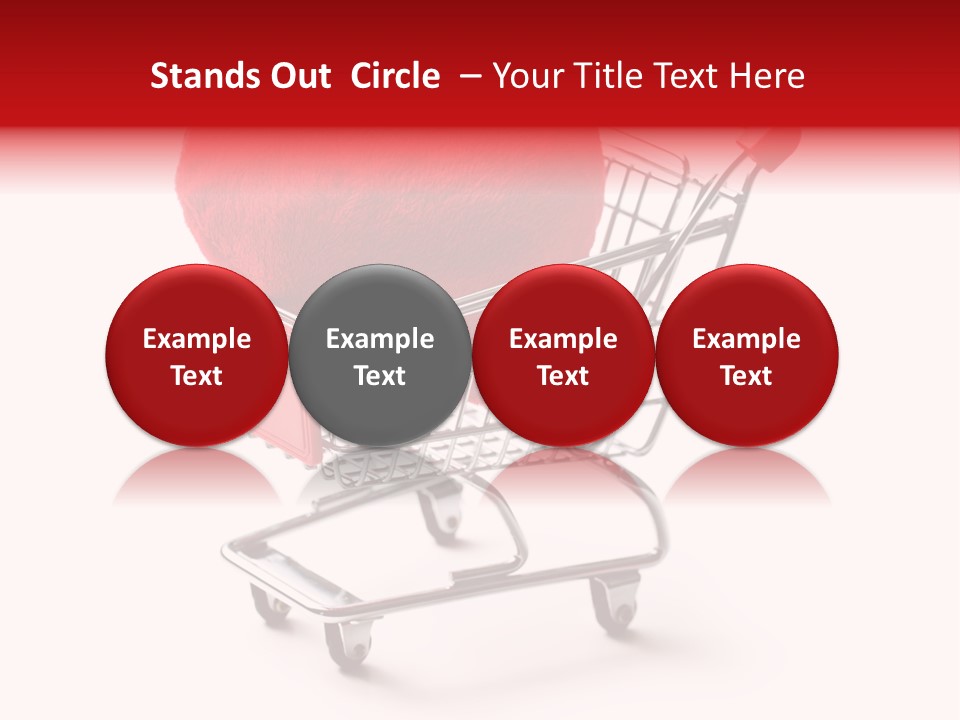 Stands Out Circle – Your Title Text Here

Example Text

Example Text

Example Text

Example Text